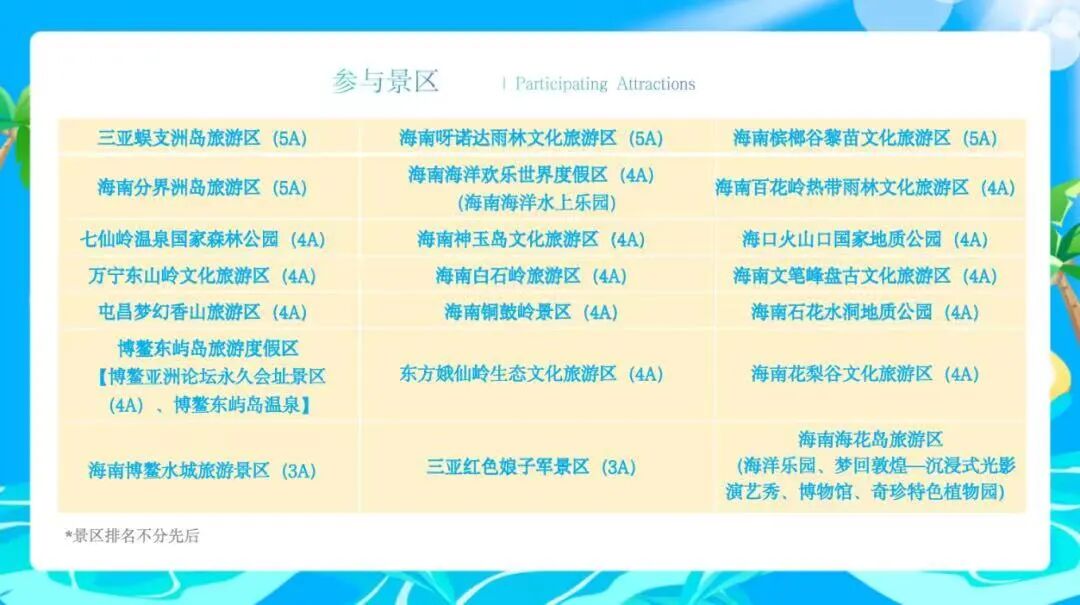 参与景区 | Participating Attractions

| | | |
|---|---|---|
| 三亚蜈支洲岛旅游区（5A） | 海南呀诺达雨林文化旅游区（5A） | 海南槟榔谷黎苗文化旅游区（5A） |
| 海南分界洲岛旅游区（5A） | 海南海洋欢乐世界度假区（4A）（海南海洋水上乐园） | 海南百花岭热带雨林文化旅游区（4A） |
| 七仙岭温泉国家森林公园（4A） | 海南神玉岛文化旅游区（4A） | 海口火山口国家地质公园（4A） |
| 万宁东山岭文化旅游区（4A） | 海南白石岭旅游区（4A） | 海南文笔峰盘古文化旅游区（4A） |
| 屯昌梦幻香山旅游区（4A） | 海南铜鼓岭景区（4A） | 海南石花水洞地质公园（4A） |
| 博鳌东屿岛旅游度假区【博鳌亚洲论坛永久会址景区（4A）、博鳌东屿岛温泉】 | 东方娥仙岭生态文化旅游区（4A） | 海南花梨谷文化旅游区（4A） |
| 海南博鳌水城旅游景区（3A） | 三亚红色娘子军景区（3A） | 海南海花岛旅游区（海洋乐园、梦回敦煌—沉浸式光影演艺秀、博物馆、奇珍特色植物园） |

*景区排名不分先后